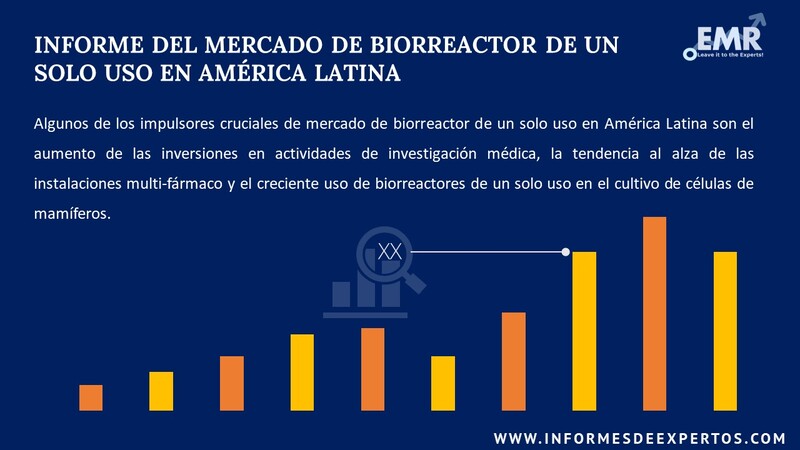 INFORME DEL MERCADO DE BIORREACTOR DE UN SOLO USO EN AMÉRICA LATINA

EMR
Leave it to the Experts!

Algunos de los impulsores cruciales de mercado de biorreactor de un solo uso en América Latina son el aumento de las inversiones en actividades de investigación médica, la tendencia al alza de las instalaciones multi-fármaco y el creciente uso de biorreactores de un solo uso en el cultivo de células de mamíferos.

XX

WWW.INFORMESDEEXPERTOS.COM